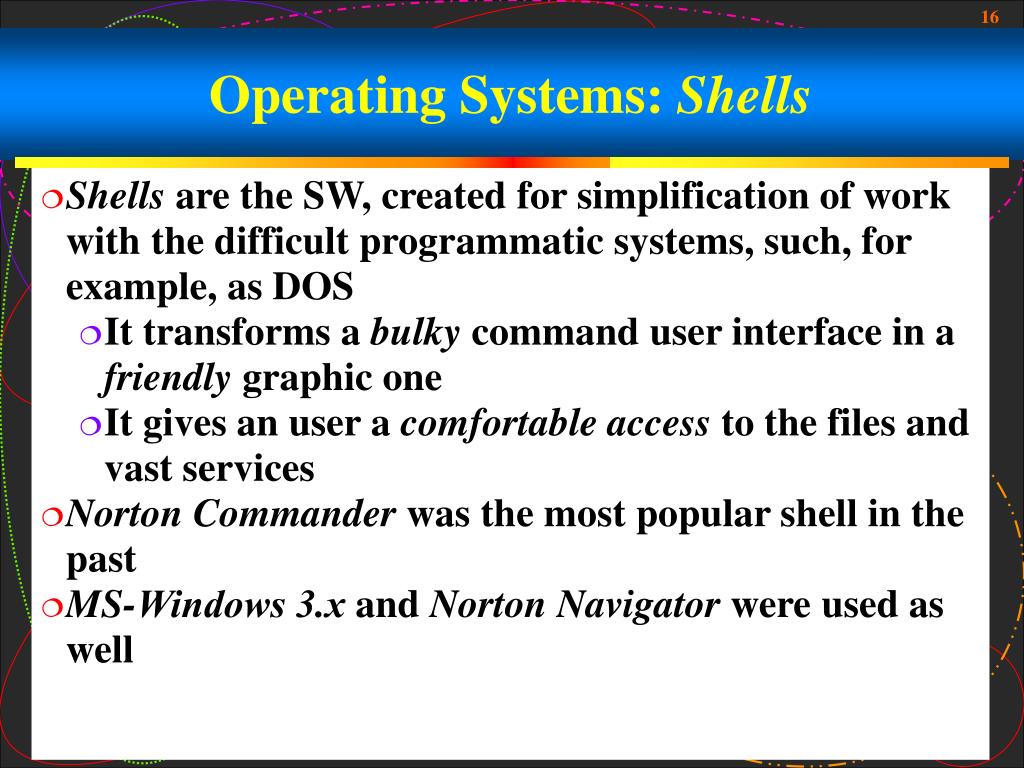 16

Operating Systems: Shells

Shells are the SW, created for simplification of work with the difficult programmatic systems, such, for example, as DOS

It transforms a bulky command user interface in a friendly graphic one

It gives an user a comfortable access to the files and vast services

Norton Commander was the most popular shell in the past

MS-Windows 3.x and Norton Navigator were used as well